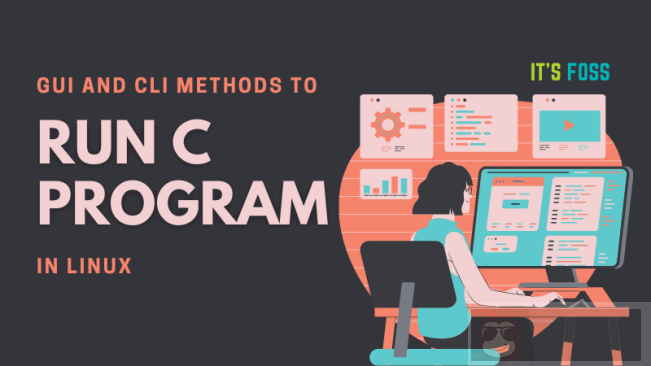 GUI AND CLI METHODS TO

RUN C PROGRAM

IN LINUX

IT'S FOSS